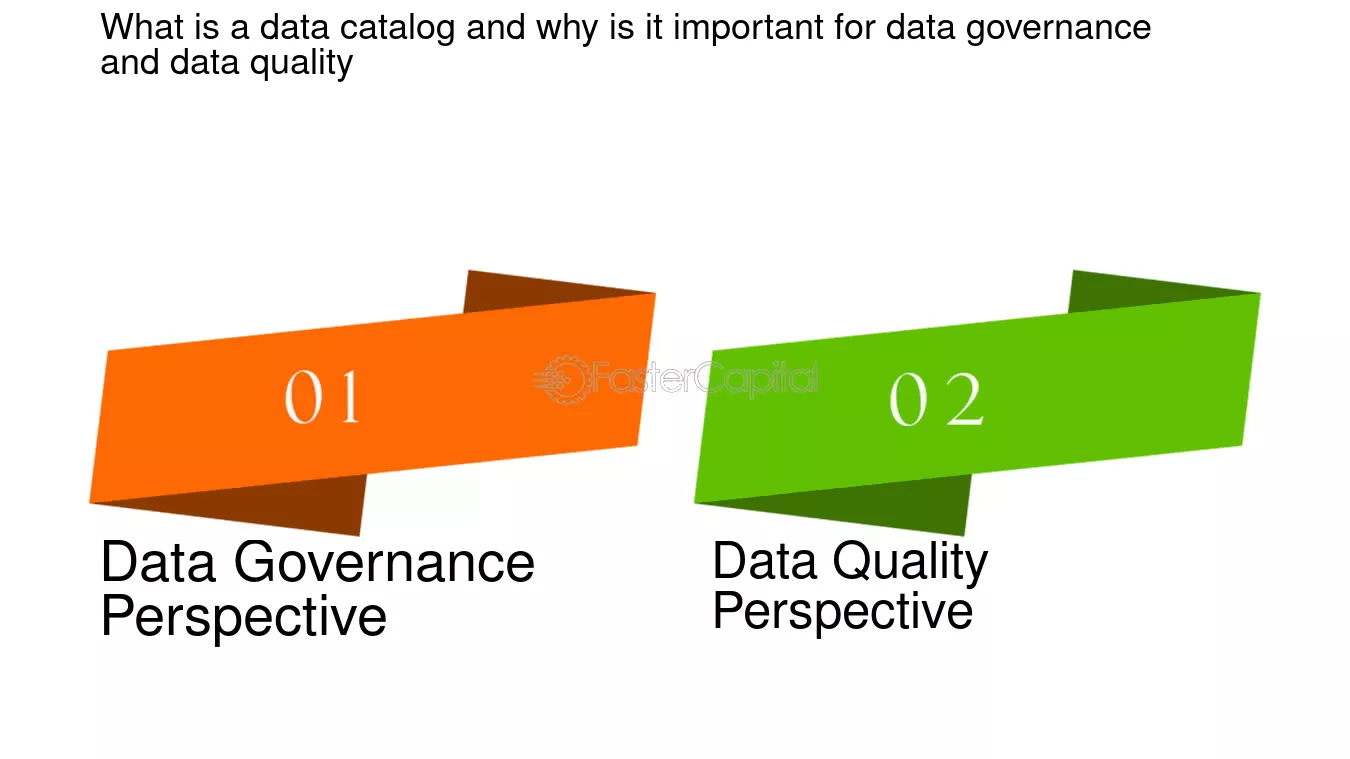 What is a data catalog and why is it important for data governance and data quality

01

FasterCapital

02

Data Governance Perspective

Data Quality Perspective